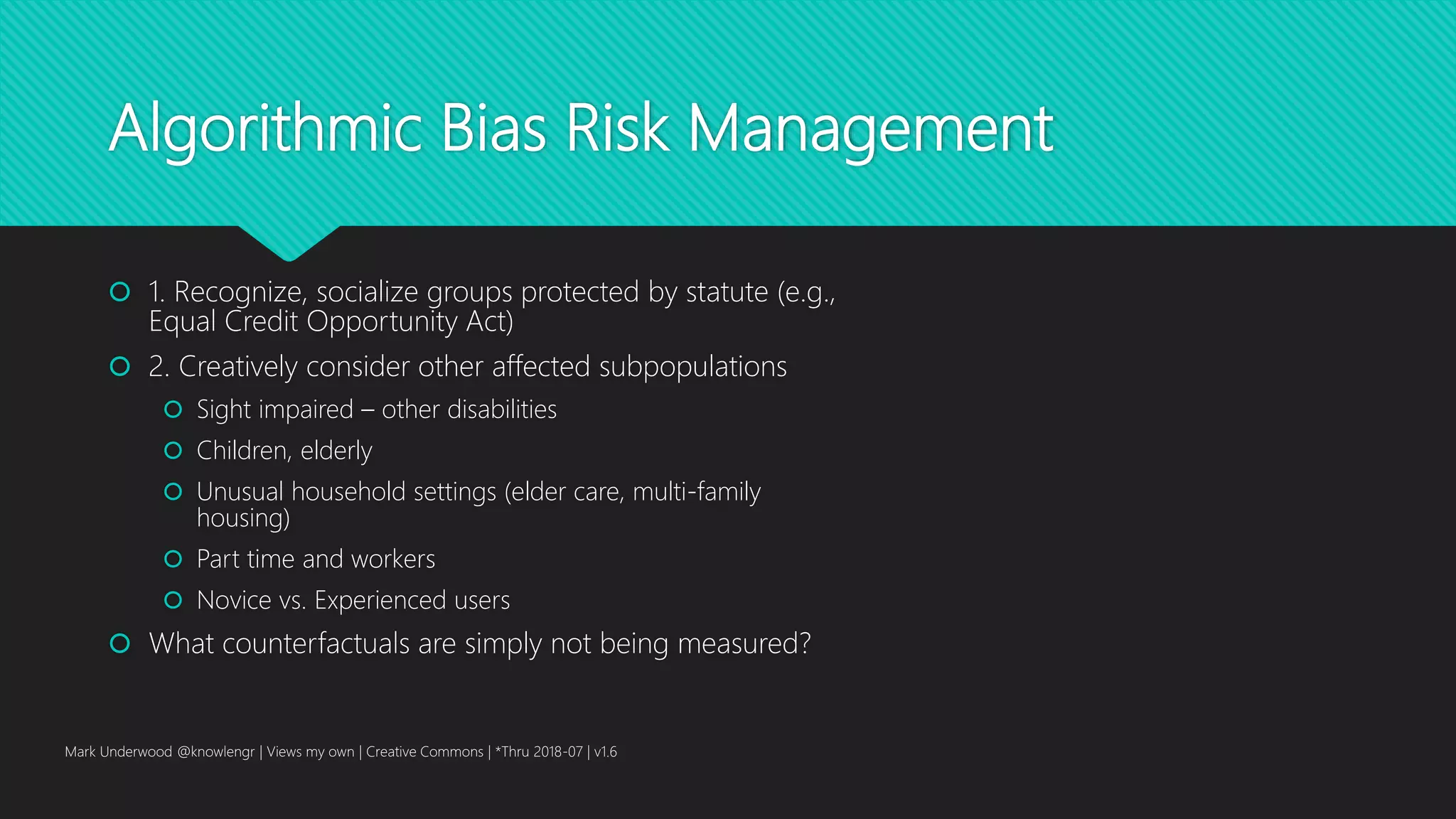 Algorithmic Bias Risk Management

1. Recognize, socialize groups protected by statute (e.g., Equal Credit Opportunity Act)

2. Creatively consider other affected subpopulations

Sight impaired – other disabilities

Children, elderly

Unusual household settings (elder care, multi-family housing)

Part time and workers

Novice vs. Experienced users

What counterfactuals are simply not being measured?

Mark Underwood @knowlengr | Views my own | Creative Commons | *Thru 2018-07 | v1.6